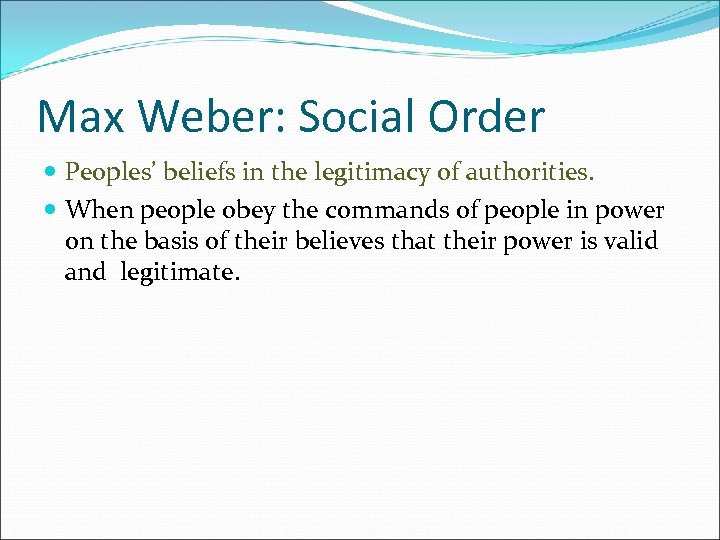 Max Weber: Social Order

- Peoples' beliefs in the legitimacy of authorities.
- When people obey the commands of people in power on the basis of their believes that their power is valid and legitimate.